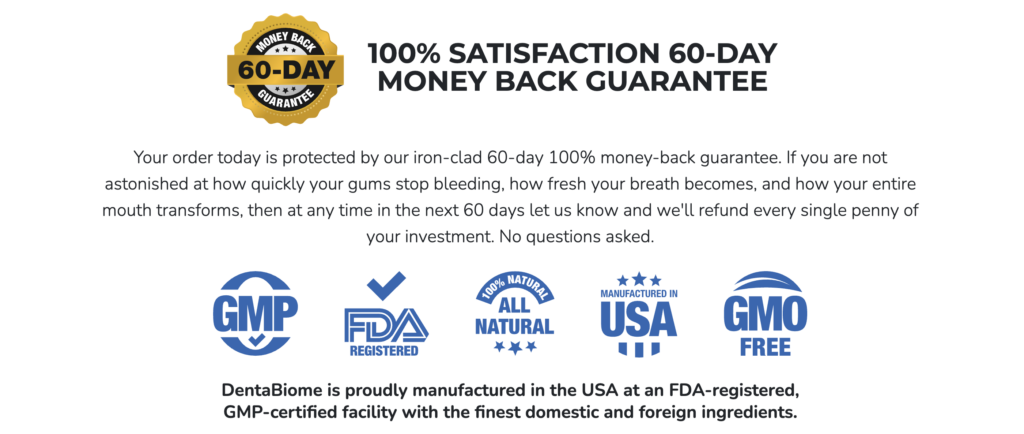 MONEY BACK
60-DAY
GUARANTEE

100% SATISFACTION 60-DAY MONEY BACK GUARANTEE

Your order today is protected by our iron-clad 60-day 100% money-back guarantee. If you are not astonished at how quickly your gums stop bleeding, how fresh your breath becomes, and how your entire mouth transforms, then at any time in the next 60 days let us know and we'll refund every single penny of your investment. No questions asked.

GMP

FDA
REGISTERED

100% NATURAL
ALL
NATURAL

MANUFACTURED IN
USA

GMO
FREE

DentaBiome is proudly manufactured in the USA at an FDA-registered, GMP-certified facility with the finest domestic and foreign ingredients.